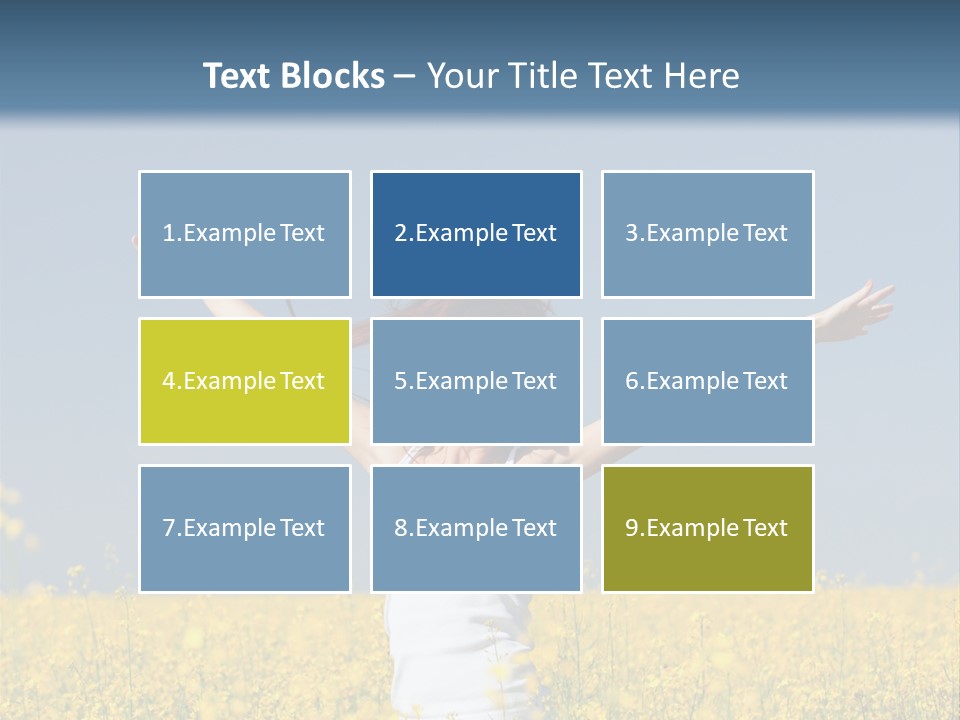 Text Blocks – Your Title Text Here

1.Example Text

2.Example Text

3.Example Text

4.Example Text

5.Example Text

6.Example Text

7.Example Text

8.Example Text

9.Example Text